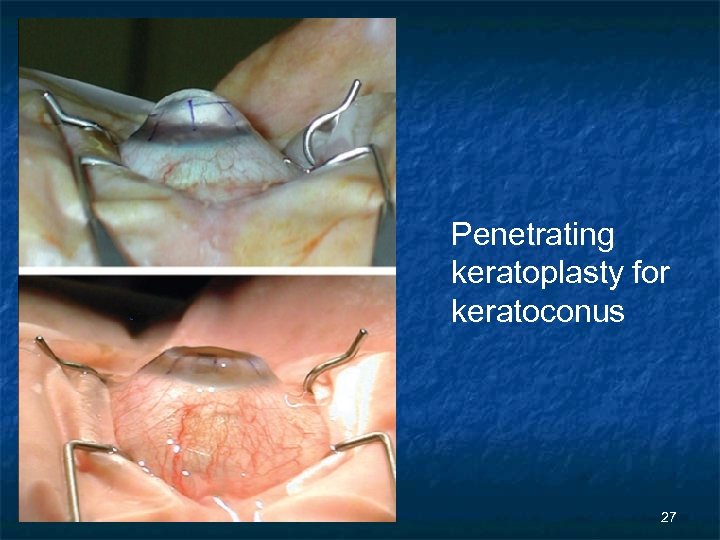 Penetrating keratoplasty for keratoconus

27